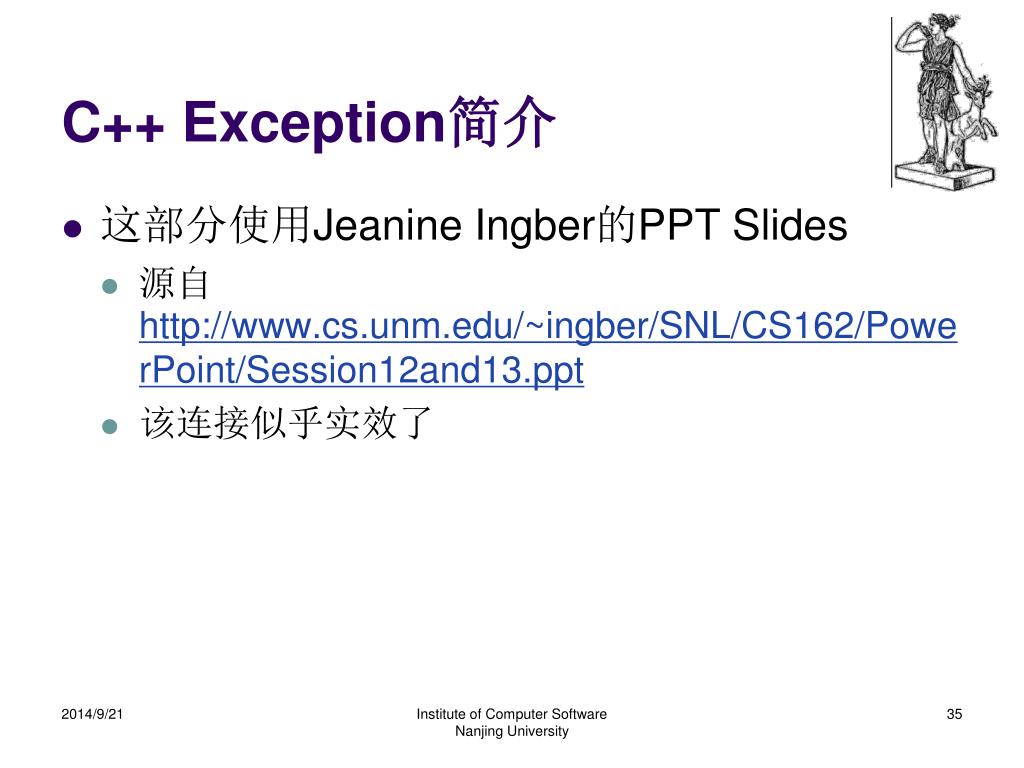 C++ Exception简介

这部分使用Jeanine Ingber的PPT Slides

源自 http://www.cs.unm.edu/~ingber/SNL/CS162/PowerPoint/Session12and13.ppt

该连接似乎实效了

2014/9/21

Institute of Computer Software
Nanjing University

35